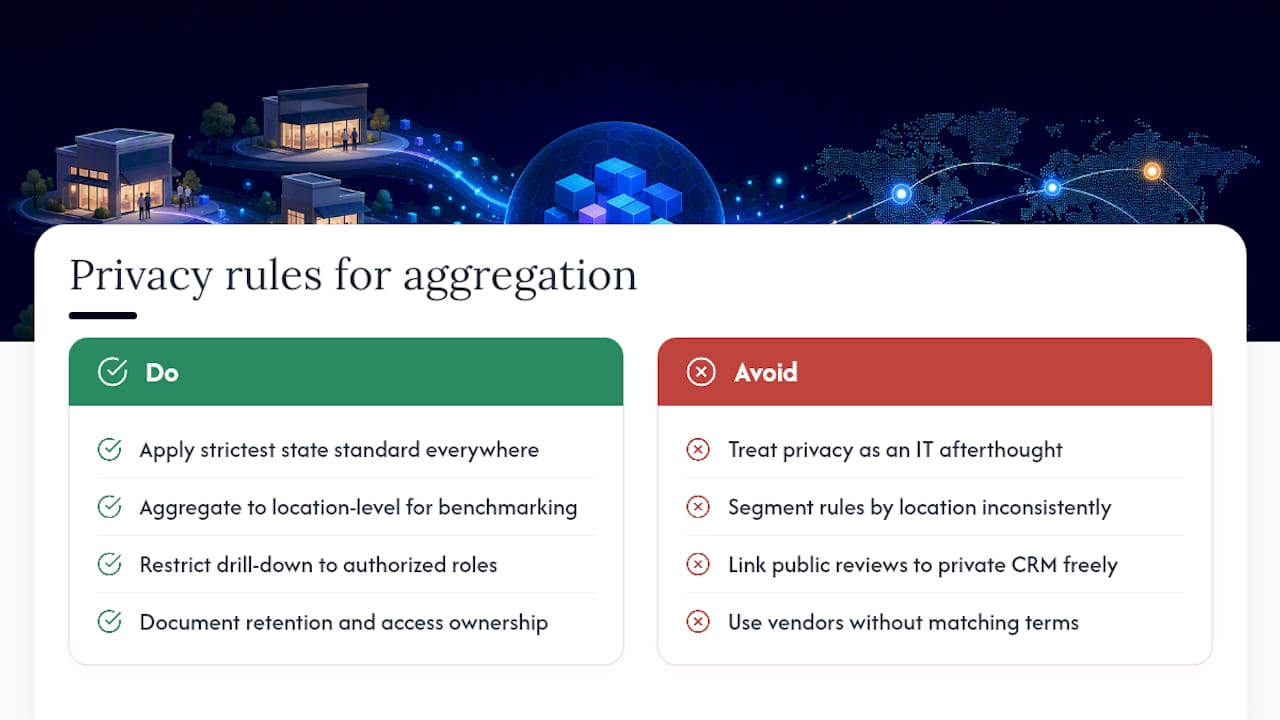 Privacy rules for aggregation

Do

Apply strictest state standard everywhere

Aggregate to location-level for benchmarking

Restrict drill-down to authorized roles

Document retention and access ownership

Avoid

Treat privacy as an IT afterthought

Segment rules by location inconsistently

Link public reviews to private CRM freely

Use vendors without matching terms